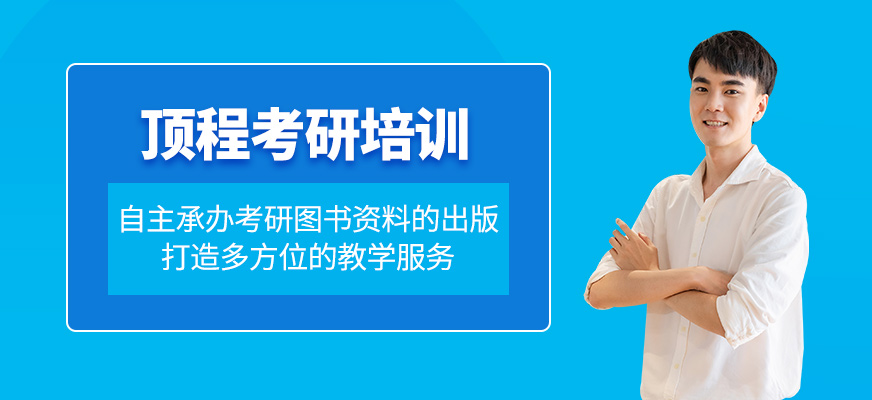 顶程考研培训

自主承办考研图书资料的出版
打造多方位的教学服务